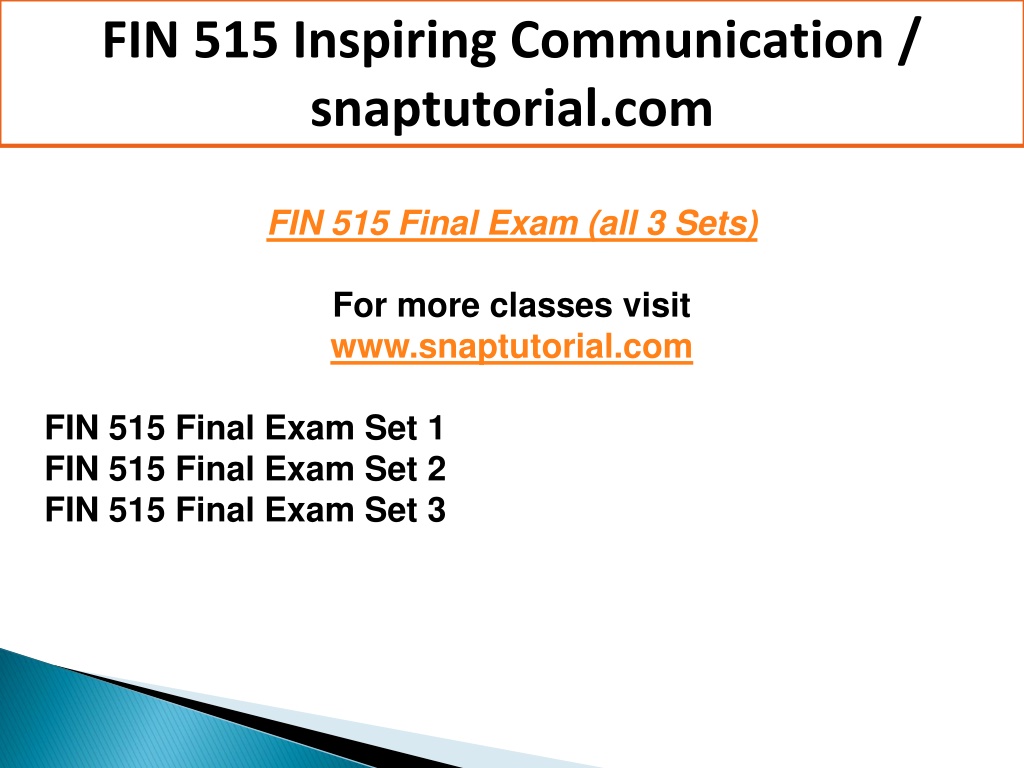 FIN 515 Inspiring Communication / snaptutorial.com

FIN 515 Final Exam (all 3 Sets)

For more classes visit
www.snaptutorial.com

FIN 515 Final Exam Set 1
FIN 515 Final Exam Set 2
FIN 515 Final Exam Set 3